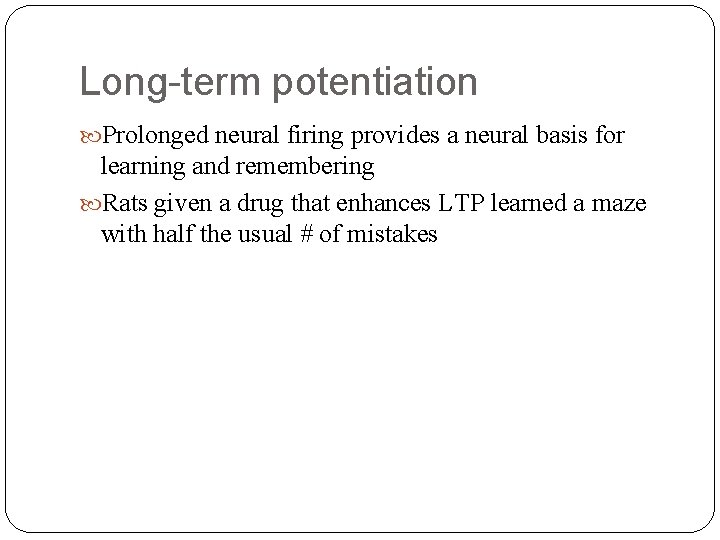 Long-term potentiation

Prolonged neural firing provides a neural basis for learning and remembering

Rats given a drug that enhances LTP learned a maze with half the usual # of mistakes